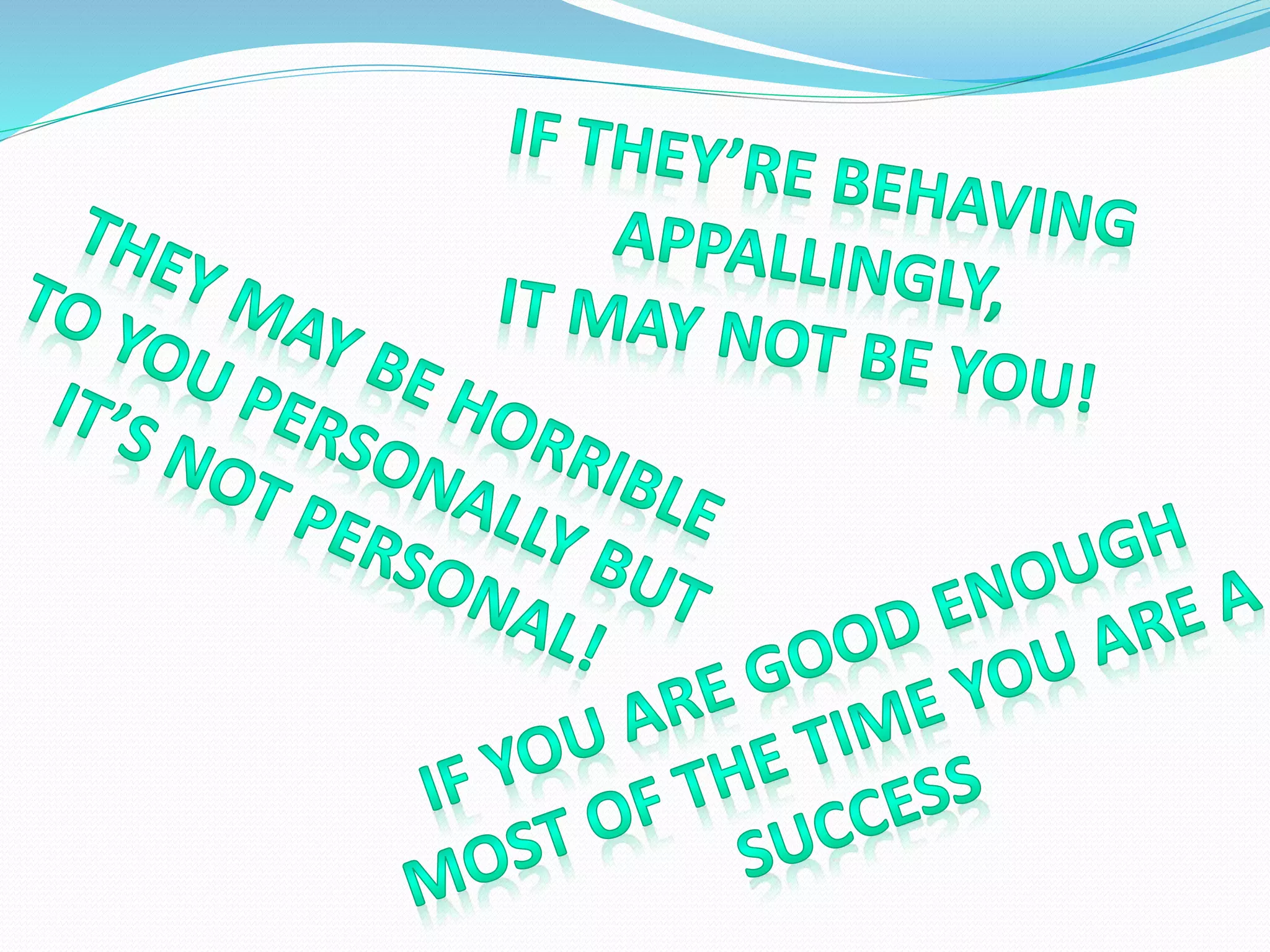 IF THEY'RE BEHAVING APPALLINGLY, IT MAY NOT BE YOU!

THEY MAY BE HORRIBLE TO YOU PERSONALLY BUT IT'S NOT PERSONAL!

IF YOU ARE GOOD ENOUGH MOST OF THE TIME YOU ARE A SUCCESS